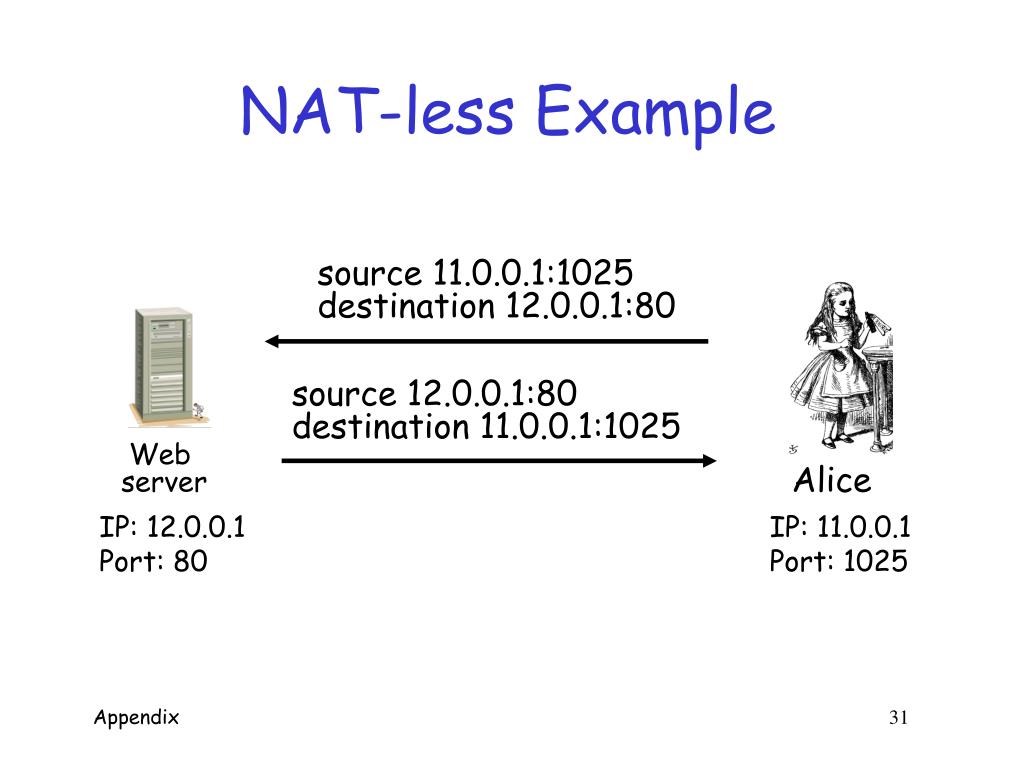 NAT-less Example

source 11.0.0.1:1025
destination 12.0.0.1:80

source 12.0.0.1:80
destination 11.0.0.1:1025

Web server

IP: 12.0.0.1
Port: 80

Alice

IP: 11.0.0.1
Port: 1025

Appendix

31